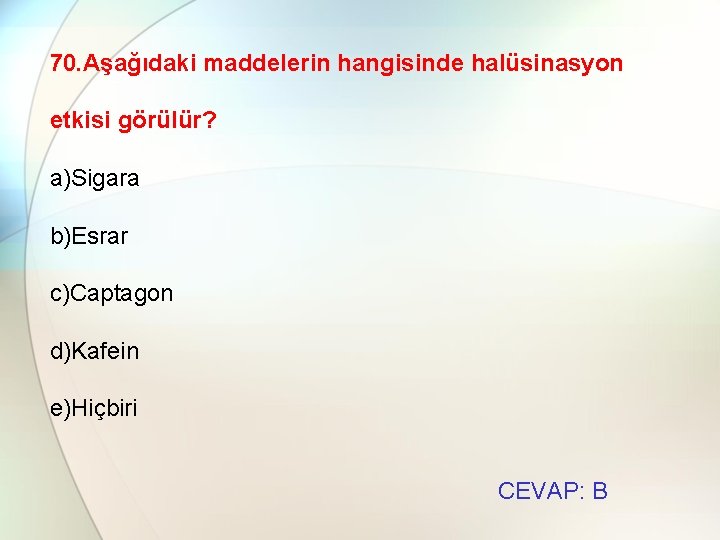 70.Aşağıdaki maddelerin hangisinde halüsinasyon etkisi görülür?

a)Sigara

b)Esrar

c)Captagon

d)Kafein

e)Hiçbiri

CEVAP: B